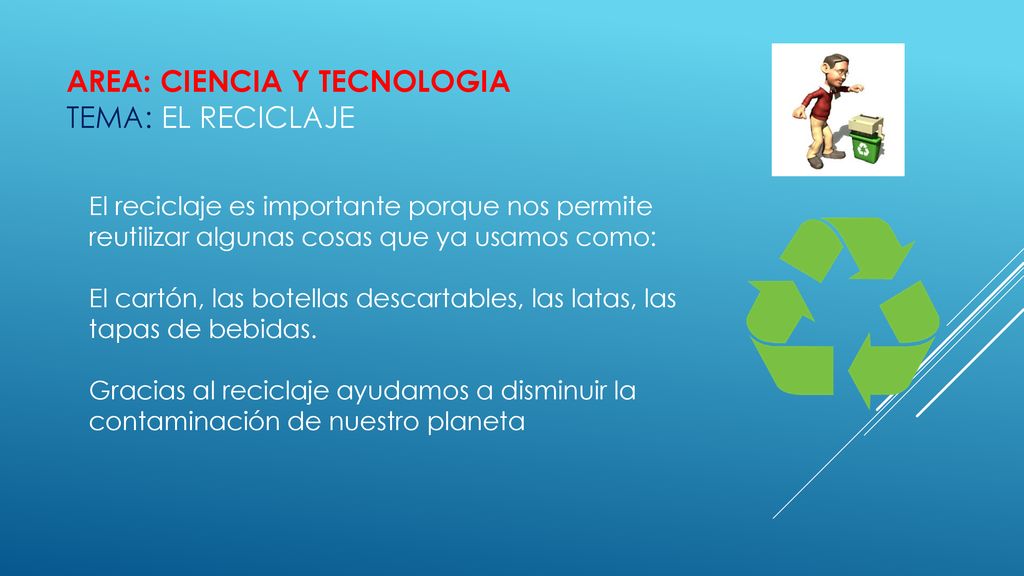 AREA: CIENCIA Y TECNOLOGIA
TEMA: EL RECICLAJE

El reciclaje es importante porque nos permite reutilizar algunas cosas que ya usamos como:

El cartón, las botellas descartables, las latas, las tapas de bebidas.

Gracias al reciclaje ayudamos a disminuir la contaminación de nuestro planeta